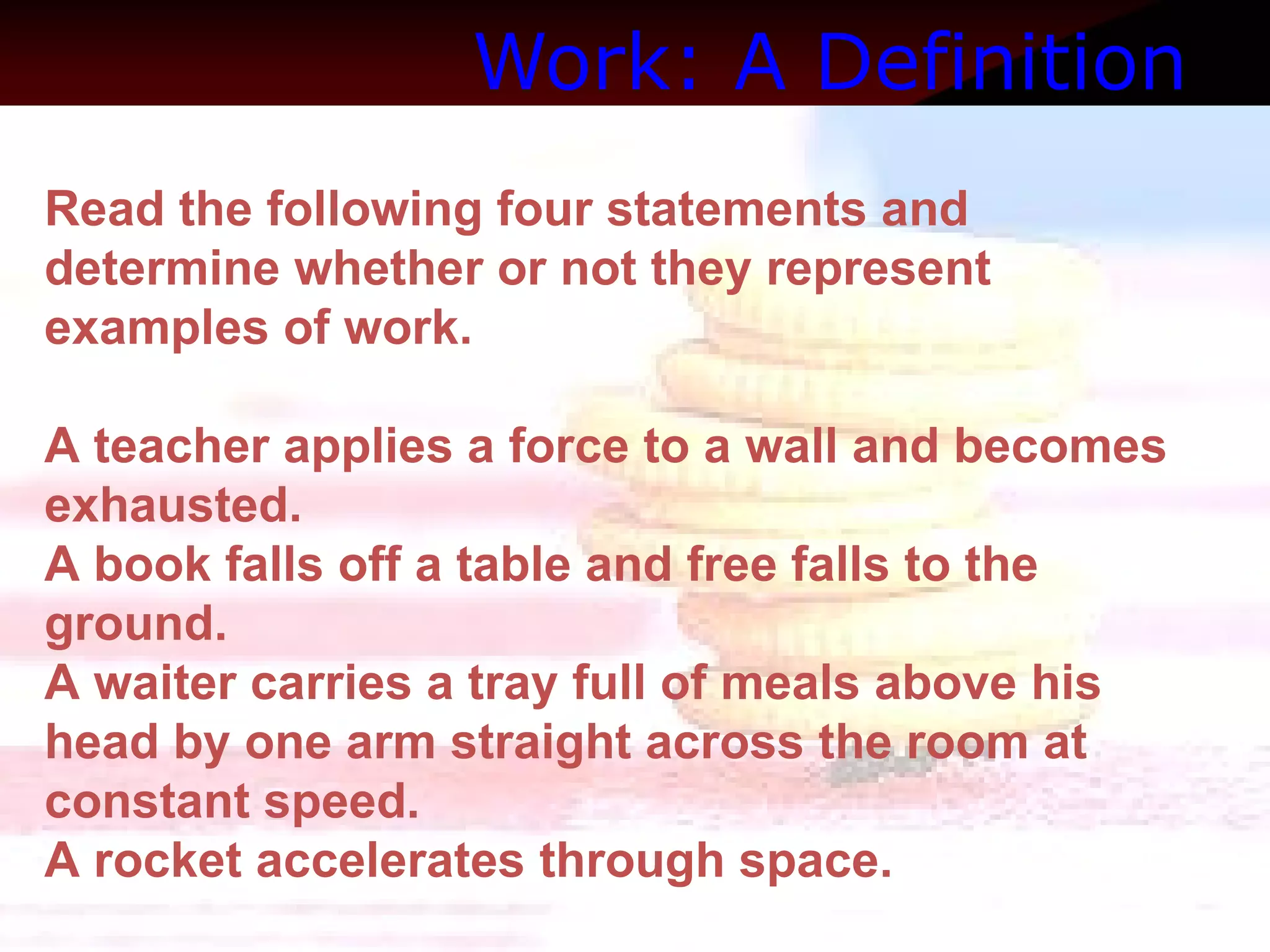 Work: A Definition

Read the following four statements and determine whether or not they represent examples of work.

A teacher applies a force to a wall and becomes exhausted.
A book falls off a table and free falls to the ground.
A waiter carries a tray full of meals above his head by one arm straight across the room at constant speed.
A rocket accelerates through space.